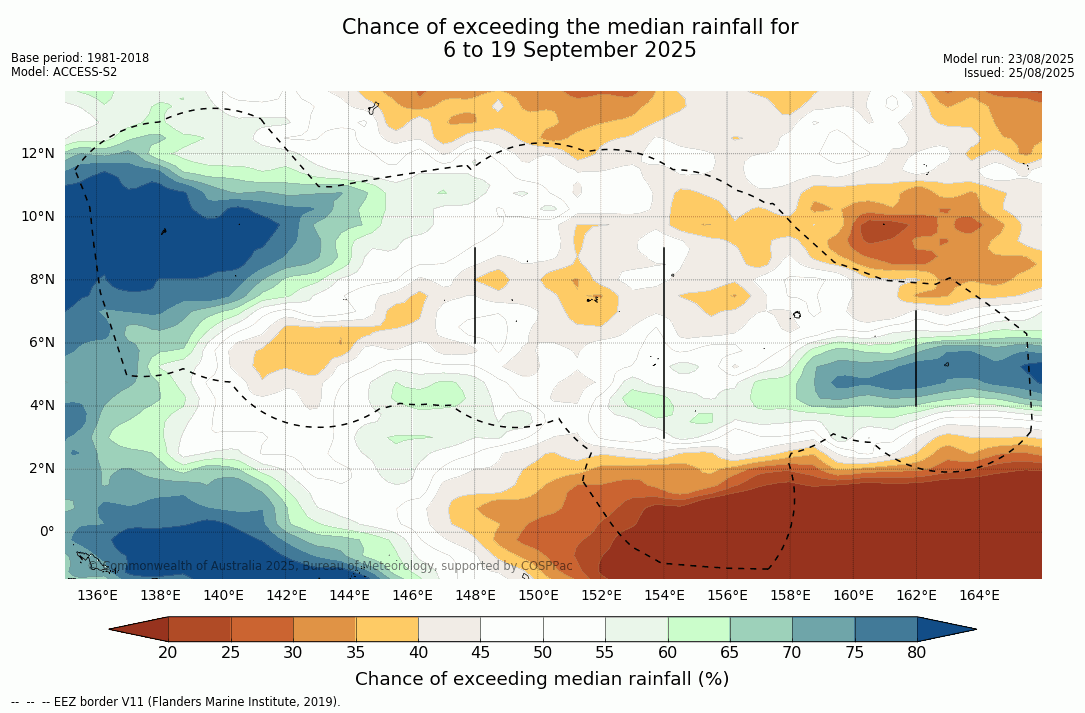 Chance of exceeding the median rainfall for
6 to 19 September 2025

Base period: 1981-2018
Model: ACCESS-S2

Model run: 23/08/2025
Issued: 25/08/2025

12°N
10°N
8°N
6°N
4°N
2°N
0°

© Commonwealth of Australia 2025, Bureau of Meteorology, supported by COSPPac

136°E 138°E 140°E 142°E 144°E 146°E 148°E 150°E 152°E 154°E 156°E 158°E 160°E 162°E 164°E

20 25 30 35 40 45 50 55 60 65 70 75 80

Chance of exceeding median rainfall (%)

-- -- -- EEZ border V11 (Flanders Marine Institute, 2019).